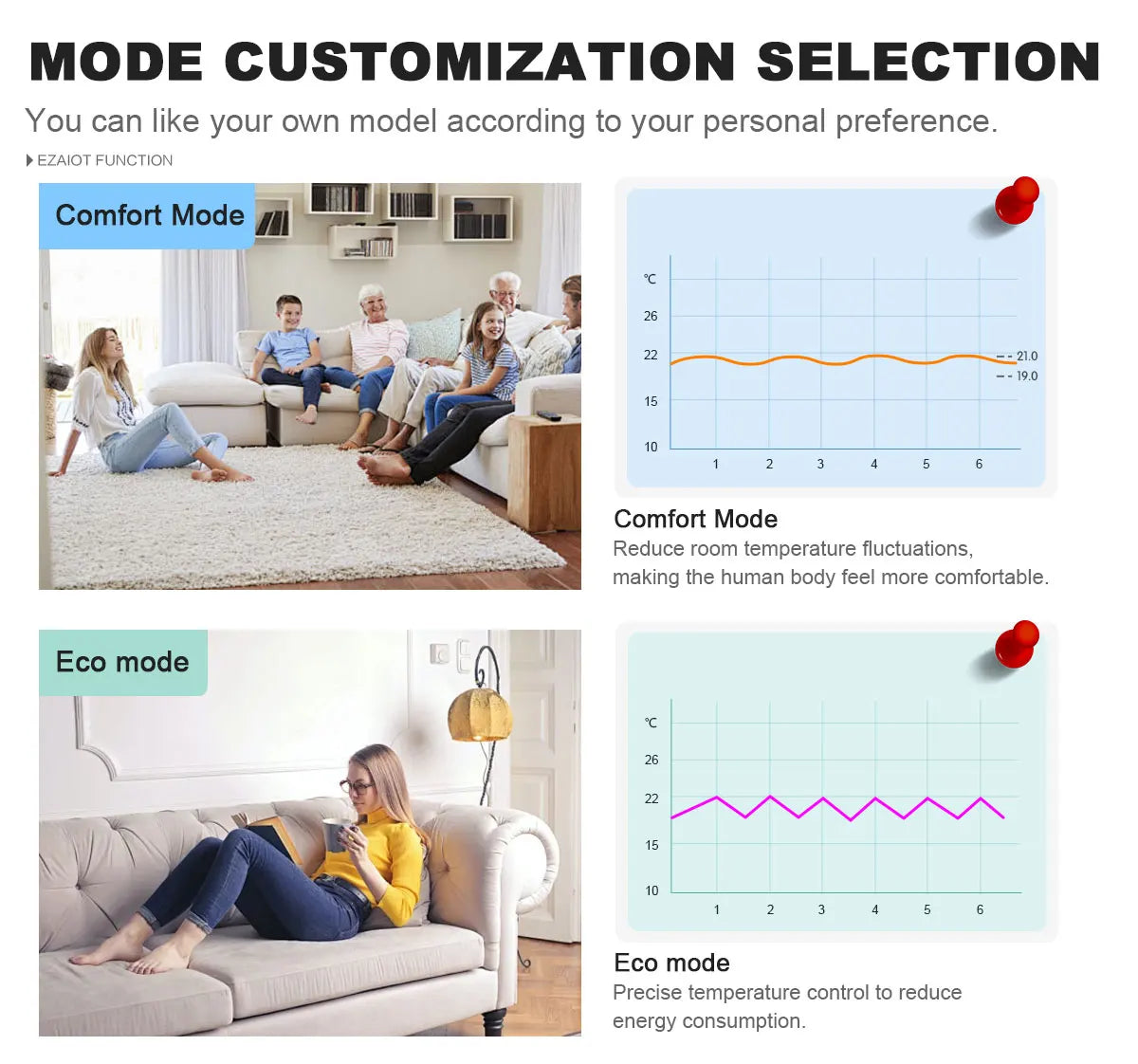 MODE CUSTOMIZATION SELECTION

You can like your own model according to your personal preference.

EZAIOT FUNCTION

Comfort Mode

℃
26
22
15
10
1 2 3 4 5 6
21.0
19.0

Comfort Mode
Reduce room temperature fluctuations, making the human body feel more comfortable.

Eco mode

℃
26
22
15
10
1 2 3 4 5 6

Eco mode
Precise temperature control to reduce energy consumption.